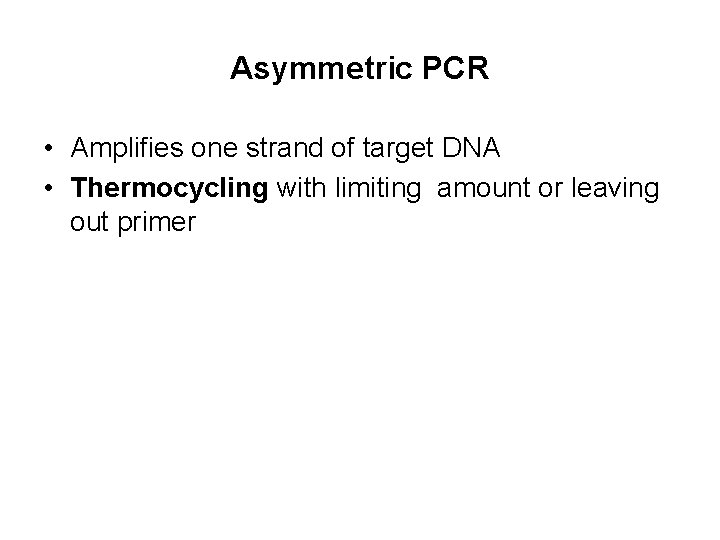 Asymmetric PCR

• Amplifies one strand of target DNA
• Thermocycling with limiting amount or leaving out primer